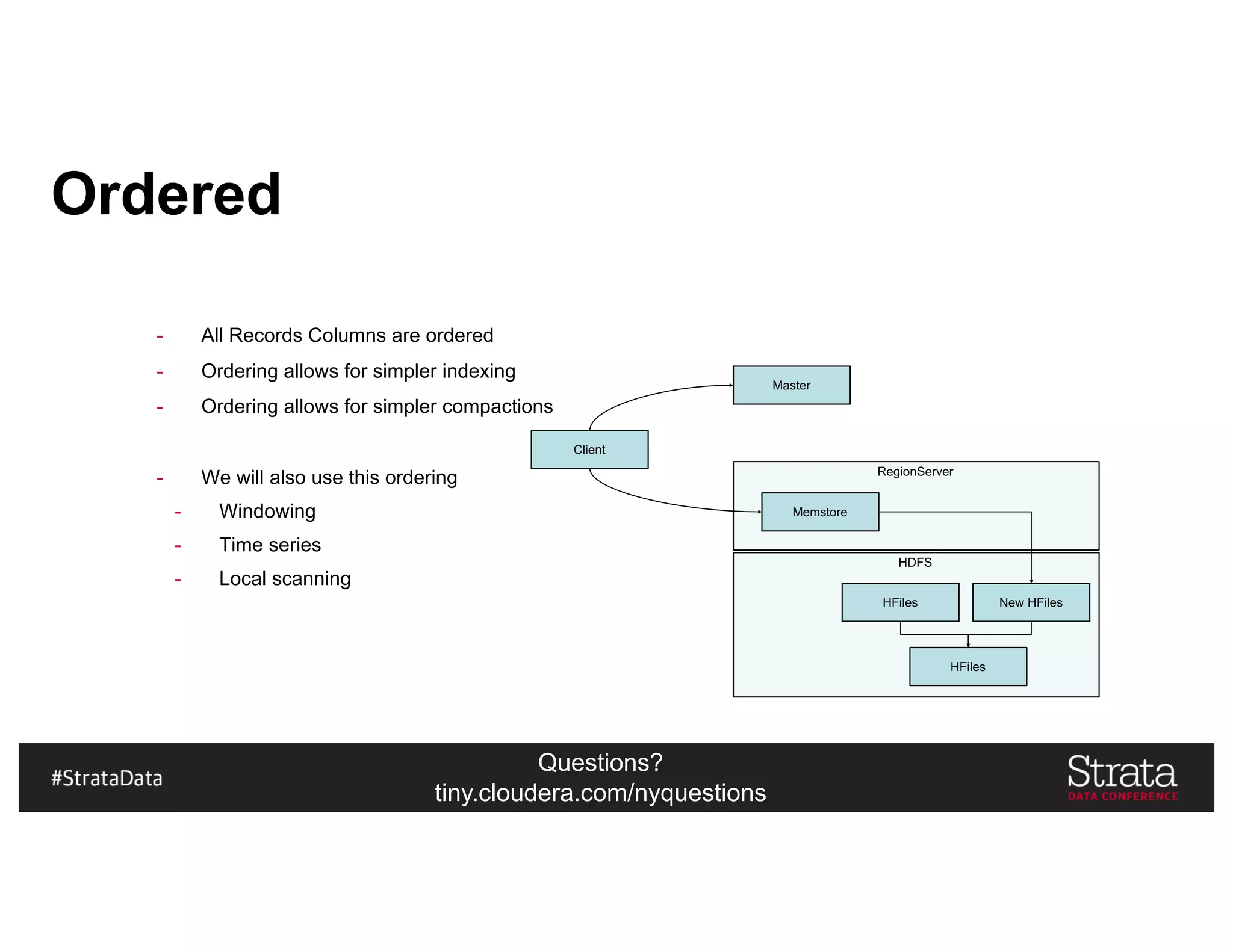 Ordered

- All Records Columns are ordered
- Ordering allows for simpler indexing
- Ordering allows for simpler compactions

- We will also use this ordering
  - Windowing
  - Time series
  - Local scanning

Master

Client

RegionServer

Memstore

HDFS

HFiles

New HFiles

HFiles

#StrataData

Questions?
tiny.cloudera.com/nyquestions

Strata
DATA CONFERENCE